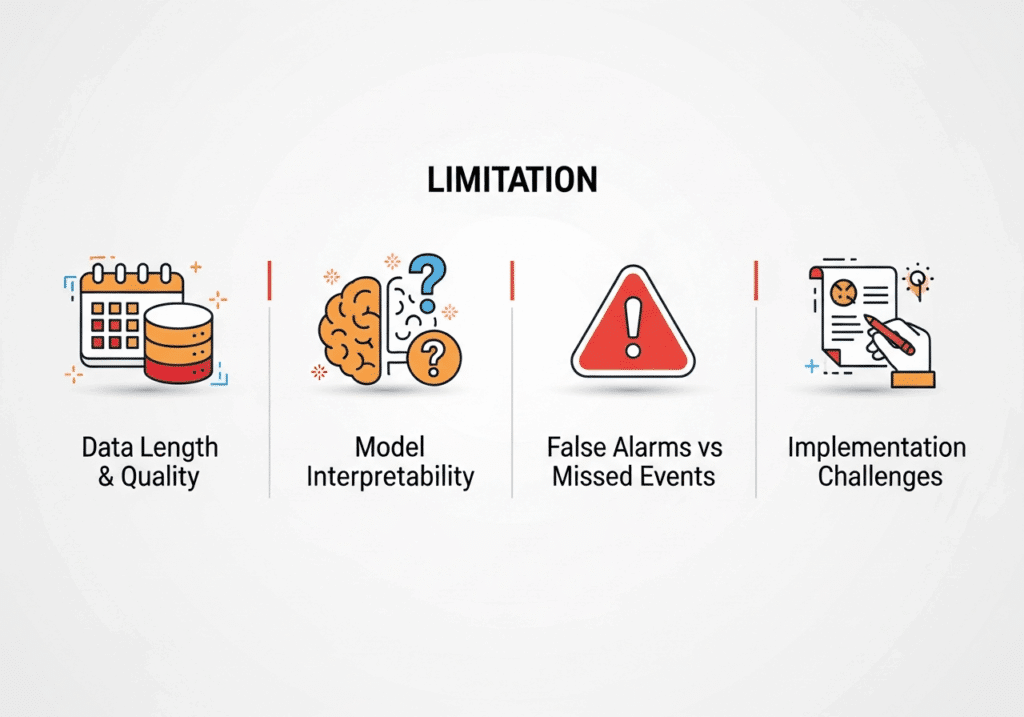 LIMITATION

Data Length & Quality

Model Interpretability

False Alarms vs Missed Events

Implementation Challenges